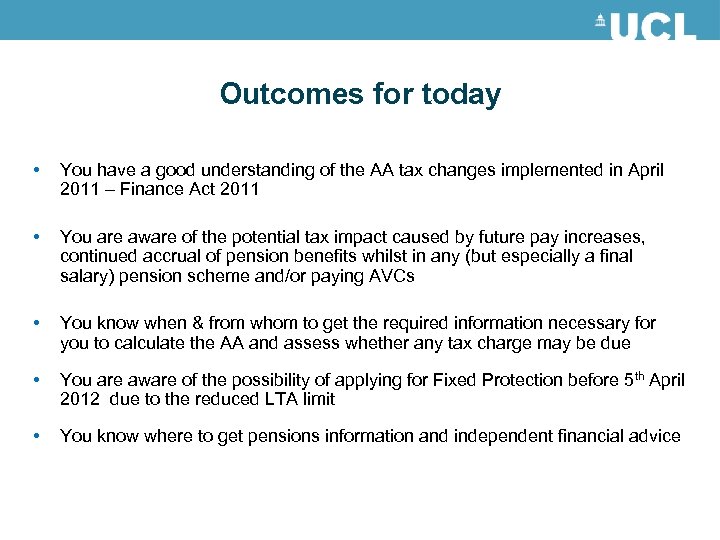 UCL

Outcomes for today

• You have a good understanding of the AA tax changes implemented in April 2011 – Finance Act 2011

• You are aware of the potential tax impact caused by future pay increases, continued accrual of pension benefits whilst in any (but especially a final salary) pension scheme and/or paying AVCs

• You know when & from whom to get the required information necessary for you to calculate the AA and assess whether any tax charge may be due

• You are aware of the possibility of applying for Fixed Protection before 5$^{th}$ April 2012 due to the reduced LTA limit

• You know where to get pensions information and independent financial advice